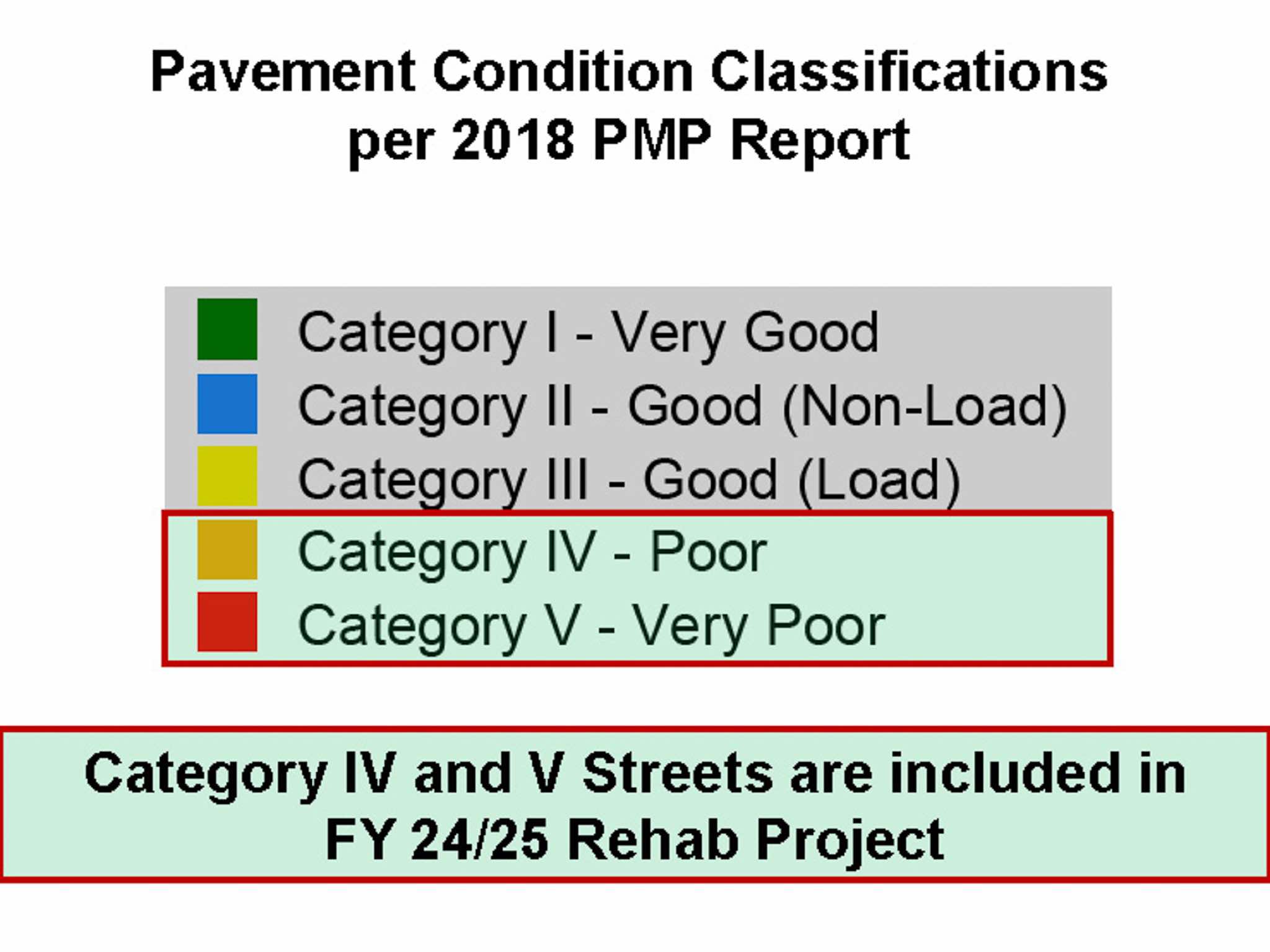 Pavement Condition Classifications per 2018 PMP Report

Category I - Very Good
Category II - Good (Non-Load)
Category III - Good (Load)
Category IV - Poor
Category V - Very Poor

Category IV and V Streets are included in FY 24/25 Rehab Project